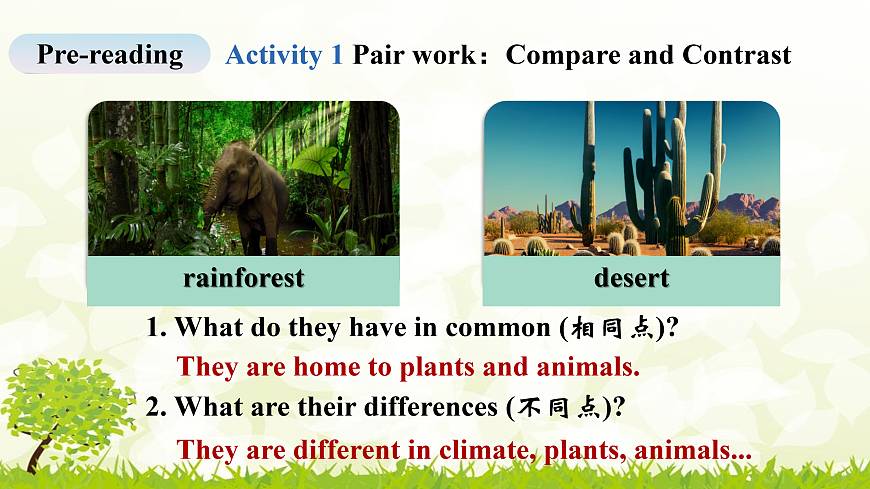 Pre-reading Activity 1 Pair work: Compare and Contrast

rainforest

desert

1. What do they have in common (相同点)?

They are home to plants and animals.

2. What are their differences (不同点)?

They are different in climate, plants, animals...